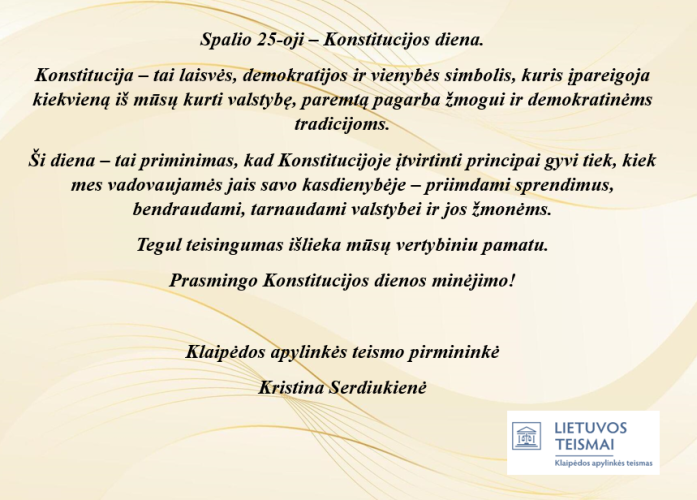 Spalio 25-oji – Konstitucijos diena.

Konstitucija – tai laisvės, demokratijos ir vienybės simbolis, kuris įpareigoja kiekvieną iš mūsų kurti valstybę, paremtą pagarba žmogui ir demokratinėms tradicijoms.

Ši diena – tai priminimas, kad Konstitucijoje įtvirtinti principai gyvi tiek, kiek mes vadovaujamės jais savo kasdienybėje – priimdami sprendimus, bendraudami, tarnaudami valstybei ir jos žmonėms.

Tegul teisingumas išlieka mūsų vertybiniu pamatu.

Prasmingo Konstitucijos dienos minėjimo!

Klaipėdos apylinkės teismo pirmininkė

Kristina Serdiukienė

LIETUVOS TEISMAI

Klaipėdos apylinkės teismas